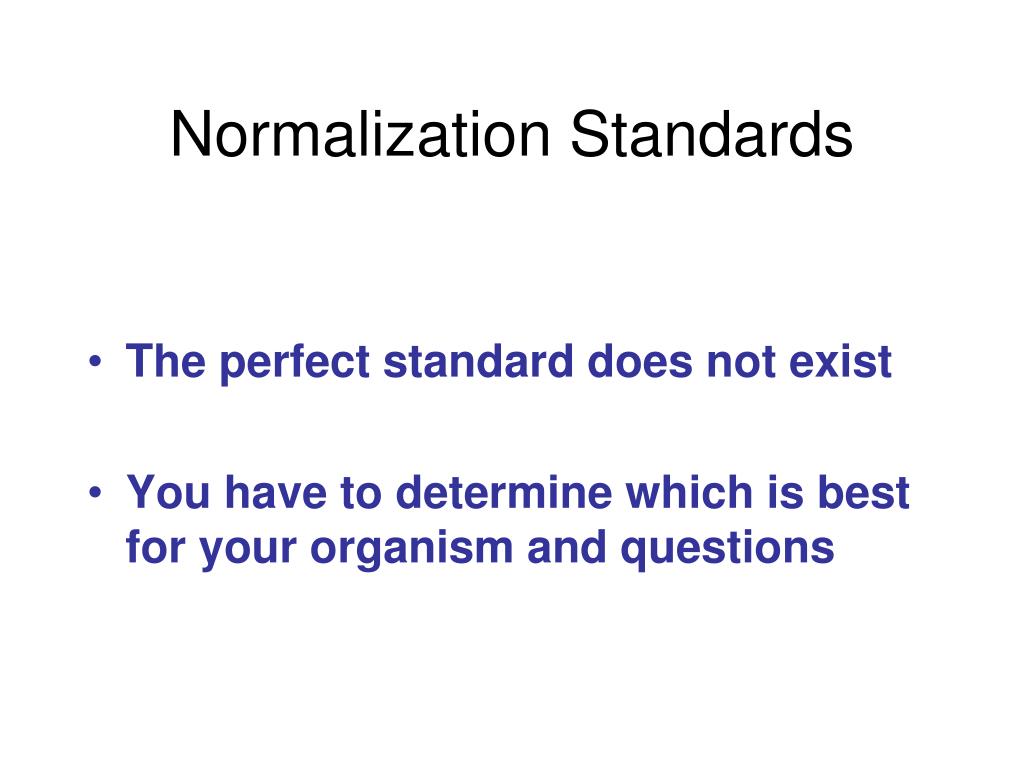 Normalization Standards

• The perfect standard does not exist

• You have to determine which is best for your organism and questions